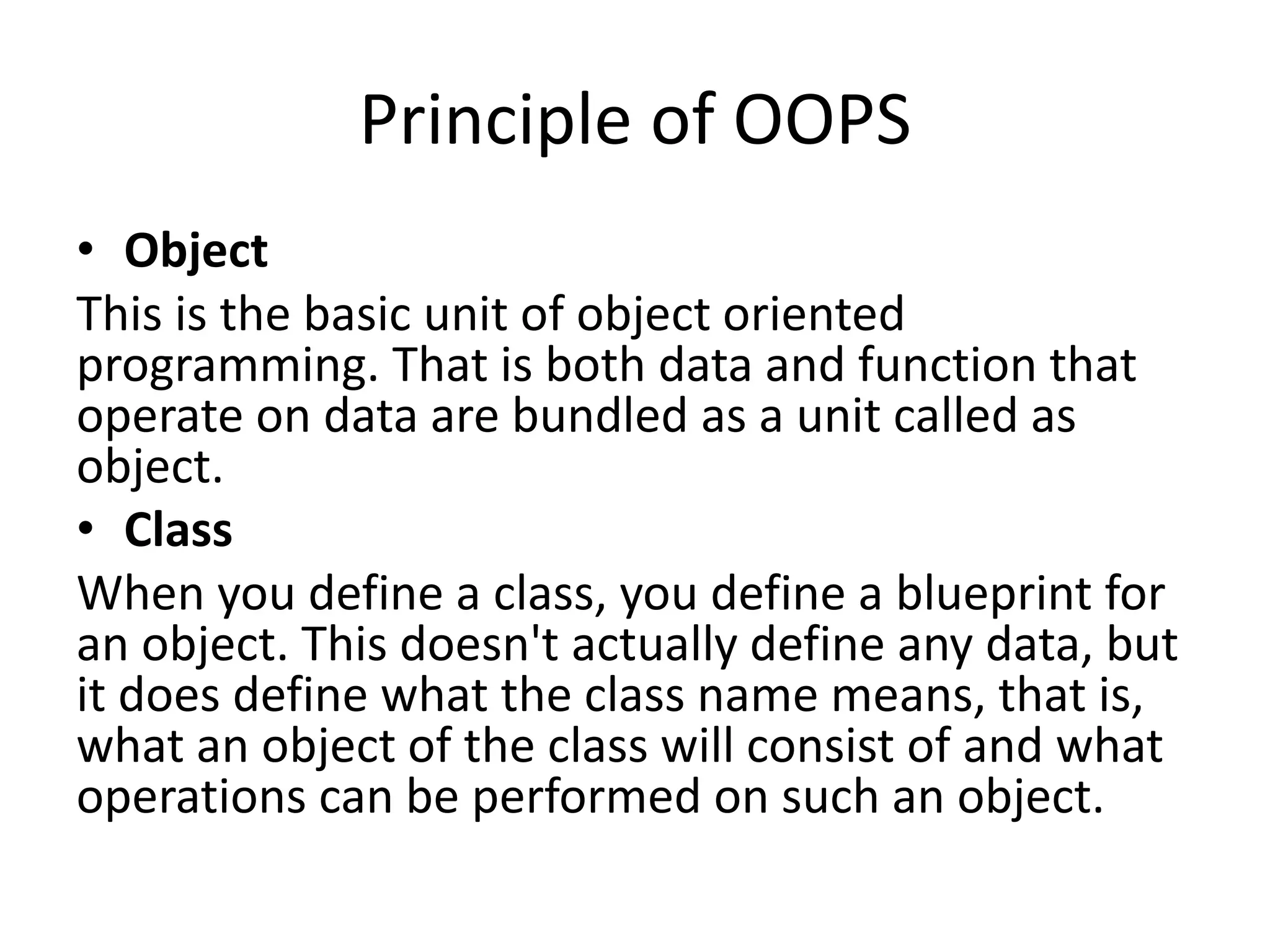 Principle of OOPS

• Object

This is the basic unit of object oriented programming. That is both data and function that operate on data are bundled as a unit called as object.

• Class

When you define a class, you define a blueprint for an object. This doesn't actually define any data, but it does define what the class name means, that is, what an object of the class will consist of and what operations can be performed on such an object.